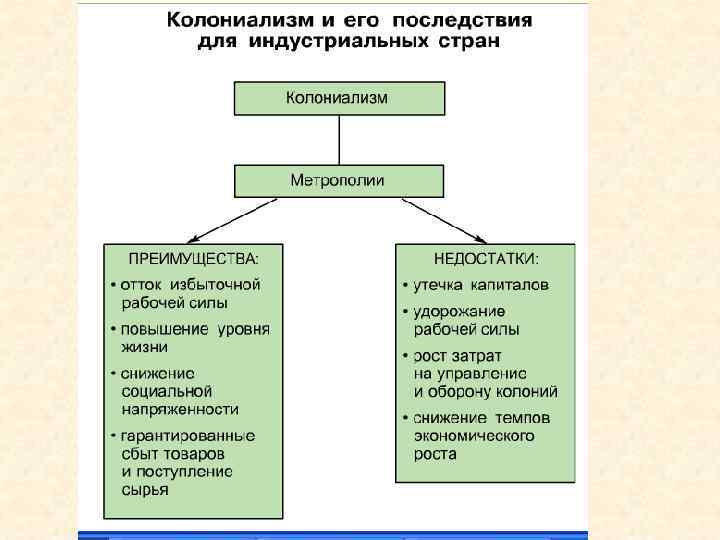 Колониализм и его последствия для индустриальных стран

Колониализм

Метрополии

ПРЕИМУЩЕСТВА:
• отток избыточной рабочей силы
• повышение уровня жизни
• снижение социальной напряженности
• гарантированные сбыт товаров и поступление сырья

НЕДОСТАТКИ:
• утечка капиталов
• удорожание рабочей силы
• рост затрат на управление и оборону колоний
• снижение темпов экономического роста